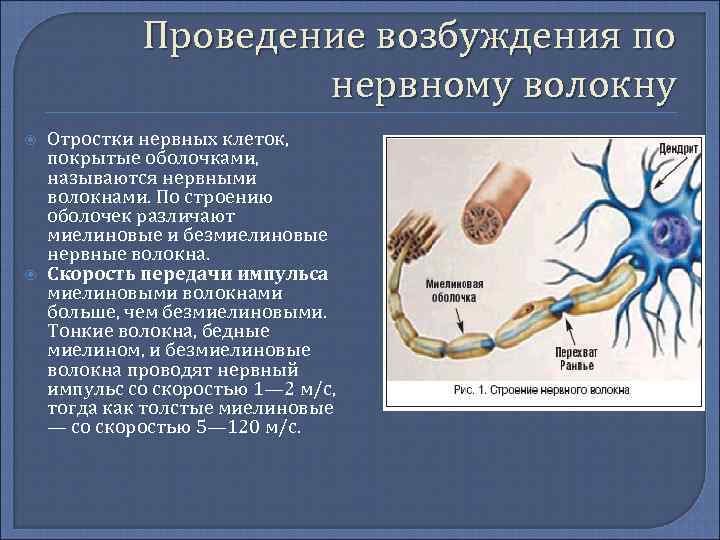 Проведение возбуждения по нервному волокну

Отростки нервных клеток, покрытые оболочками, называются нервными волокнами. По строению оболочек различают миелиновые и безмиелиновые нервные волокна.

Скорость передачи импульса миелиновыми волокнами больше, чем безмиелиновыми. Тонкие волокна, бедные миелином, и безмиелиновые волокна проводят нервный импульс со скоростью 1—2 м/с, тогда как толстые миелиновые — со скоростью 5—120 м/с.

Дендрит

Миелиновая оболочка

Перехват Ранвье

Рис. 1. Строение нервного волокна